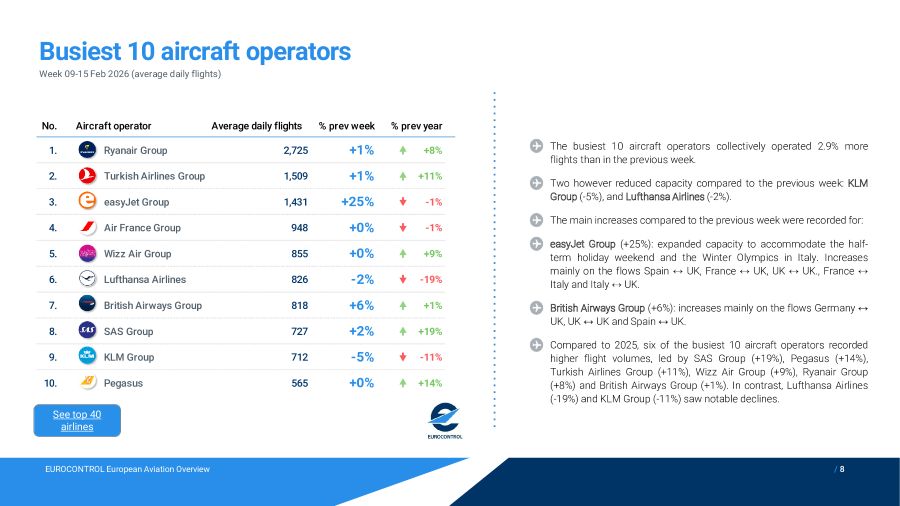 Busiest 10 aircraft operators

Week 09-15 Feb 2026 (average daily flights)

| No. | Aircraft operator | Average daily flights | % prev week | % prev year |
|---|---|---|---|---|
| 1. | Ryanair Group | 2,725 | +1% | +8% |
| 2. | Turkish Airlines Group | 1,509 | +1% | +11% |
| 3. | easyJet Group | 1,431 | +25% | -1% |
| 4. | Air France Group | 948 | +0% | -1% |
| 5. | Wizz Air Group | 855 | +0% | +9% |
| 6. | Lufthansa Airlines | 826 | -2% | -19% |
| 7. | British Airways Group | 818 | +6% | +1% |
| 8. | SAS Group | 727 | +2% | +19% |
| 9. | KLM Group | 712 | -5% | -11% |
| 10. | Pegasus | 565 | +0% | +14% |

See top 40 airlines

EUROCONTROL

The busiest 10 aircraft operators collectively operated 2.9% more flights than in the previous week.

Two however reduced capacity compared to the previous week: KLM Group (-5%), and Lufthansa Airlines (-2%).

The main increases compared to the previous week were recorded for:

easyJet Group (+25%): expanded capacity to accommodate the half-term holiday weekend and the Winter Olympics in Italy. Increases mainly on the flows Spain ↔ UK, France ↔ UK, UK ↔ UK., France ↔ Italy and Italy ↔ UK.

British Airways Group (+6%): increases mainly on the flows Germany ↔ UK, UK ↔ UK and Spain ↔ UK.

Compared to 2025, six of the busiest 10 aircraft operators recorded higher flight volumes, led by SAS Group (+19%), Pegasus (+14%), Turkish Airlines Group (+11%), Wizz Air Group (+9%), Ryanair Group (+8%) and British Airways Group (+1%). In contrast, Lufthansa Airlines (-19%) and KLM Group (-11%) saw notable declines.

EUROCONTROL European Aviation Overview

/ 8